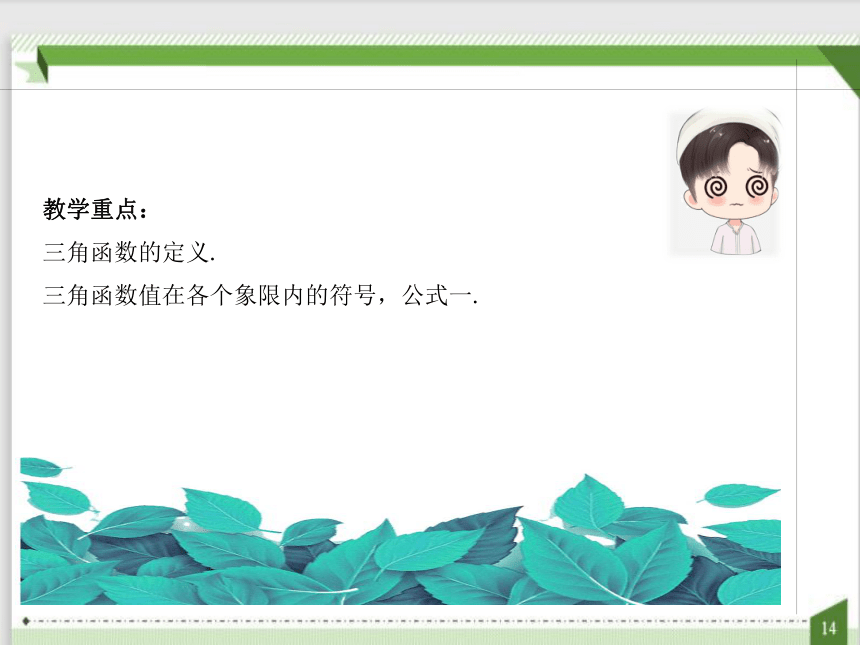 教学重点：

三角函数的定义.

三角函数值在各个象限内的符号，公式一.

14